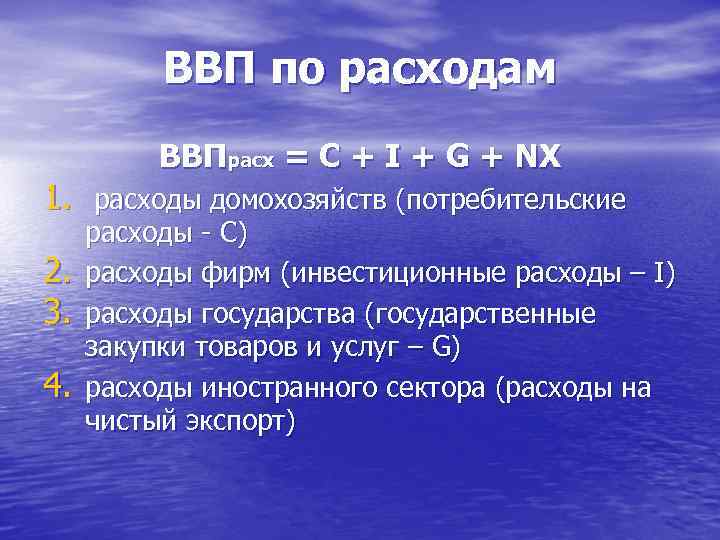 ВВП по расходам

$ВВП_{расх} = C + I + G + NX$

1. расходы домохозяйств (потребительские расходы - С)
2. расходы фирм (инвестиционные расходы – I)
3. расходы государства (государственные закупки товаров и услуг – G)
4. расходы иностранного сектора (расходы на чистый экспорт)